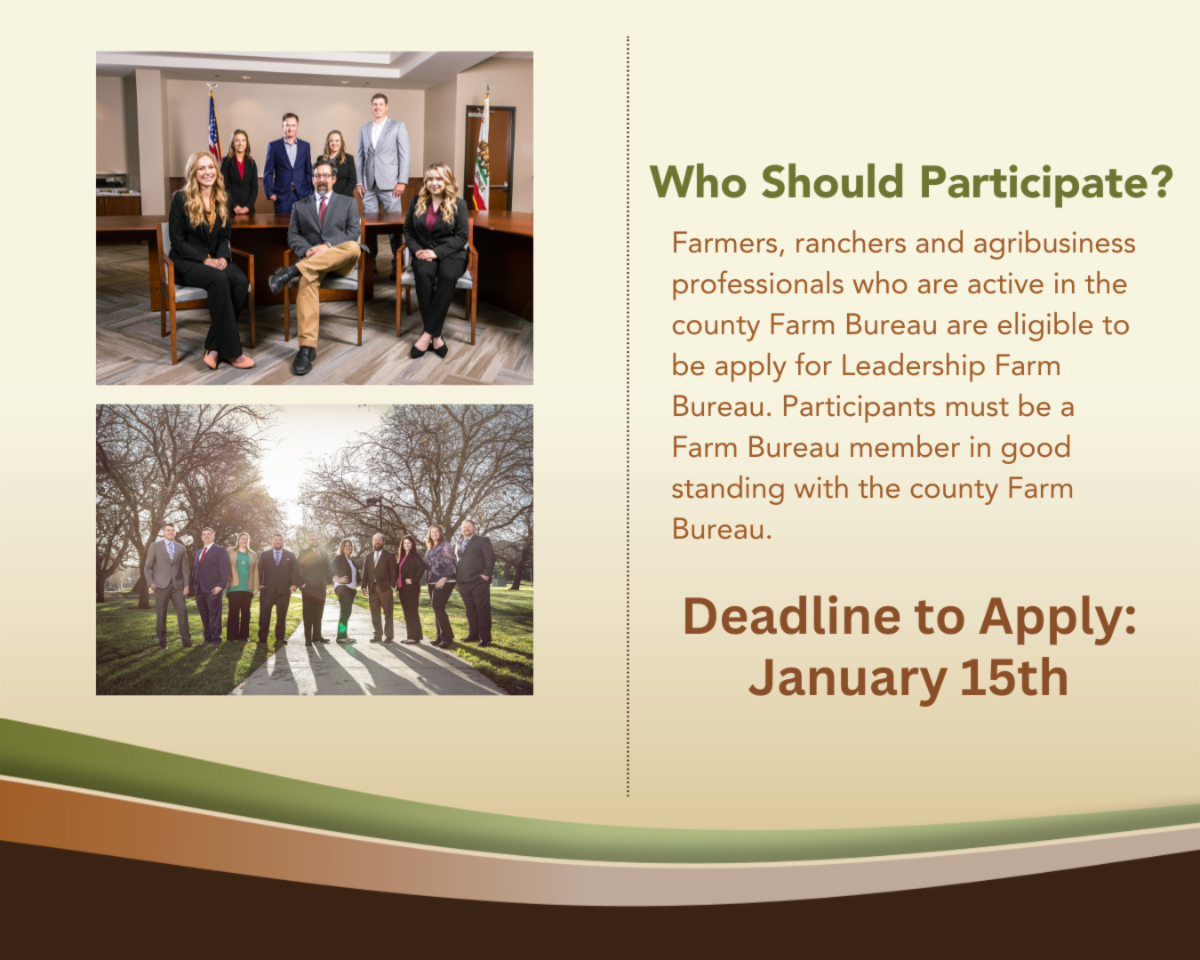 Who Should Participate?

Farmers, ranchers and agribusiness professionals who are active in the county Farm Bureau are eligible to be apply for Leadership Farm Bureau. Participants must be a Farm Bureau member in good standing with the county Farm Bureau.

Deadline to Apply: January 15th